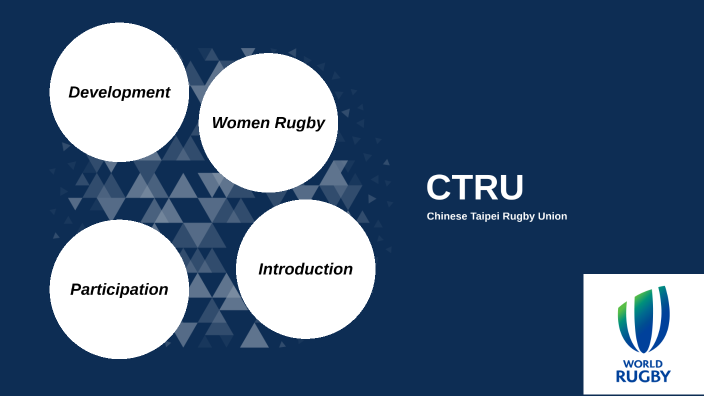 Development

Women Rugby

Participation

Introduction

CTRU

Chinese Taipei Rugby Union

WORLD RUGBY